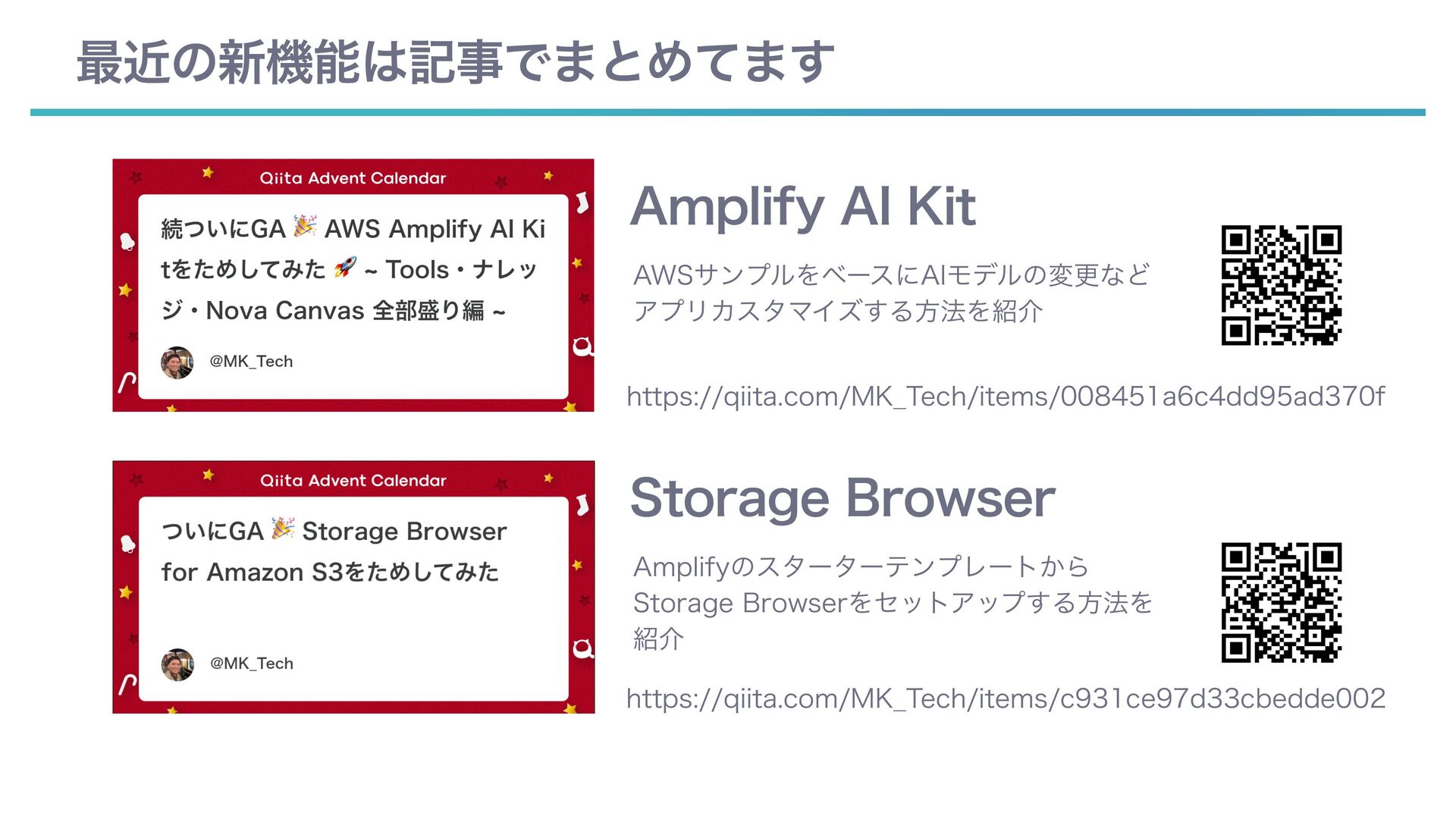 最近の新機能は記事でまとめてます

Qiita Advent Calendar

続ついにGA 🎉 AWS Amplify AI Kitをためしてみた 🚀 ~ Tools・ナレッジ・Nova Canvas 全部盛り編 ~

@MK_Tech

Amplify AI Kit

AWSサンプルをベースにAIモデルの変更などアプリカスタマイズする方法を紹介

https://qiita.com/MK_Tech/items/008451a6c4dd95ad370f

Qiita Advent Calendar

ついにGA 🎉 Storage Browser for Amazon S3をためしてみた

@MK_Tech

Storage Browser

AmplifyのスターターテンプレートからStorage Browserをセットアップする方法を紹介

https://qiita.com/MK_Tech/items/c931ce97d33cbedde002